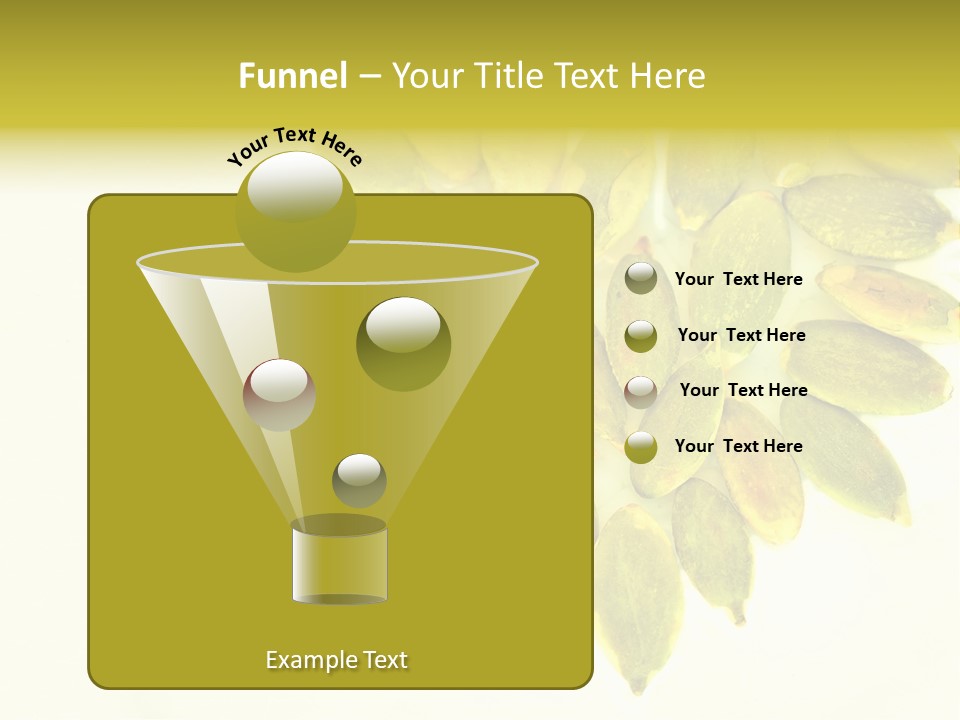 Funnel – Your Title Text Here

Your Text Here

Your Text Here

Your Text Here

Your Text Here

Your Text Here

Example Text